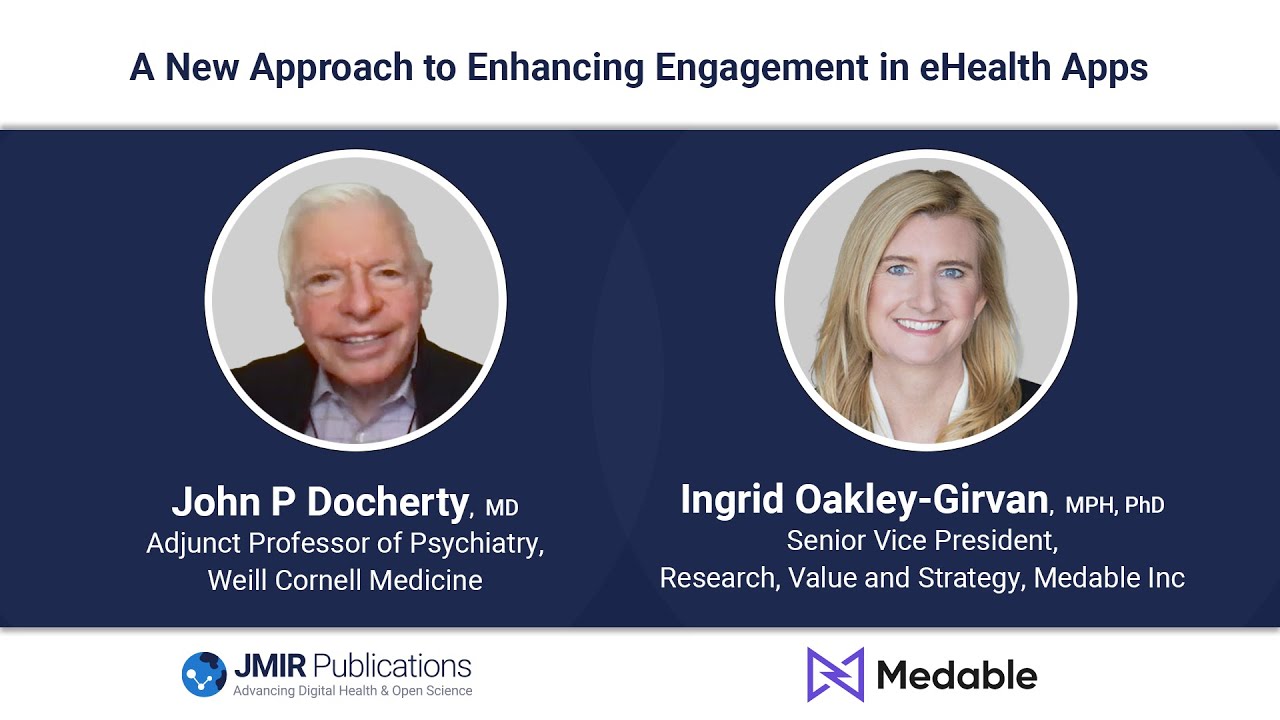 A New Approach to Enhancing Engagement in eHealth Apps

John P Docherty, MD
Adjunct Professor of Psychiatry, Weill Cornell Medicine

Ingrid Oakley-Girvan, MPH, PhD
Senior Vice President, Research, Value and Strategy, Medable Inc

JMIR Publications
Advancing Digital Health & Open Science

Medable